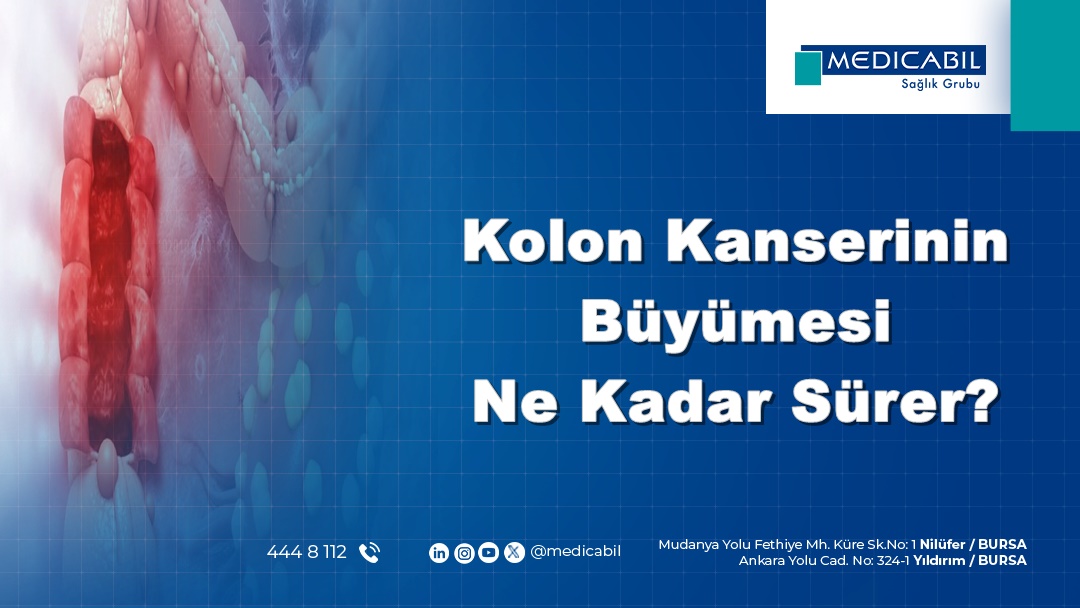 MEDICABIL
Sağlık Grubu

Kolon Kanserinin Büyümesi Ne Kadar Sürer?

444 8 112

@medicabil

Mudanya Yolu Fethiye Mh. Küre Sk.No: 1 Nilüfer / BURSA
Ankara Yolu Cad. No: 324-1 Yıldırım / BURSA